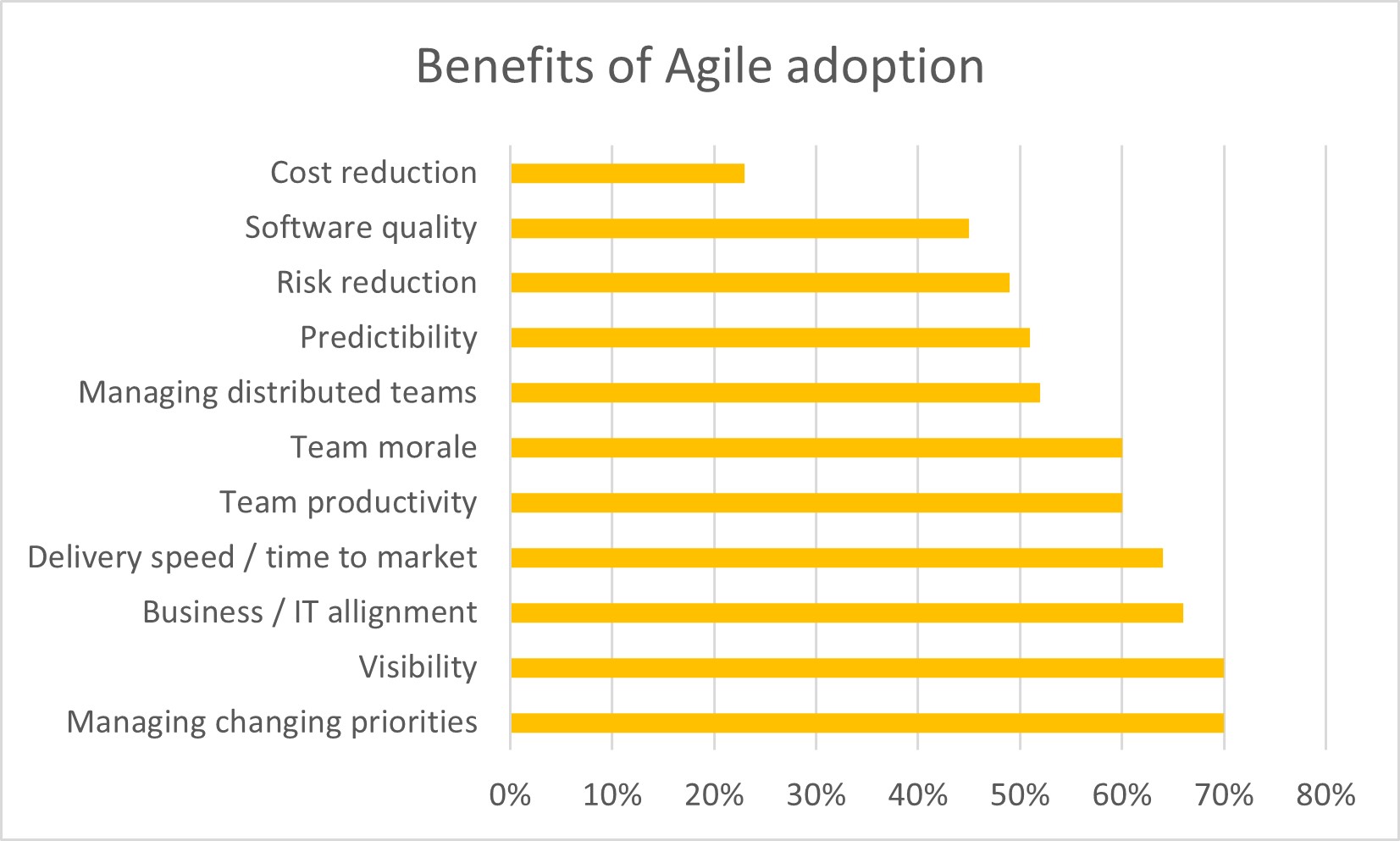 Benefits of Agile adoption

Cost reduction
Software quality
Risk reduction
Predictibility
Managing distributed teams
Team morale
Team productivity
Delivery speed / time to market
Business / IT allignment
Visibility
Managing changing priorities

0%
10%
20%
30%
40%
50%
60%
70%
80%